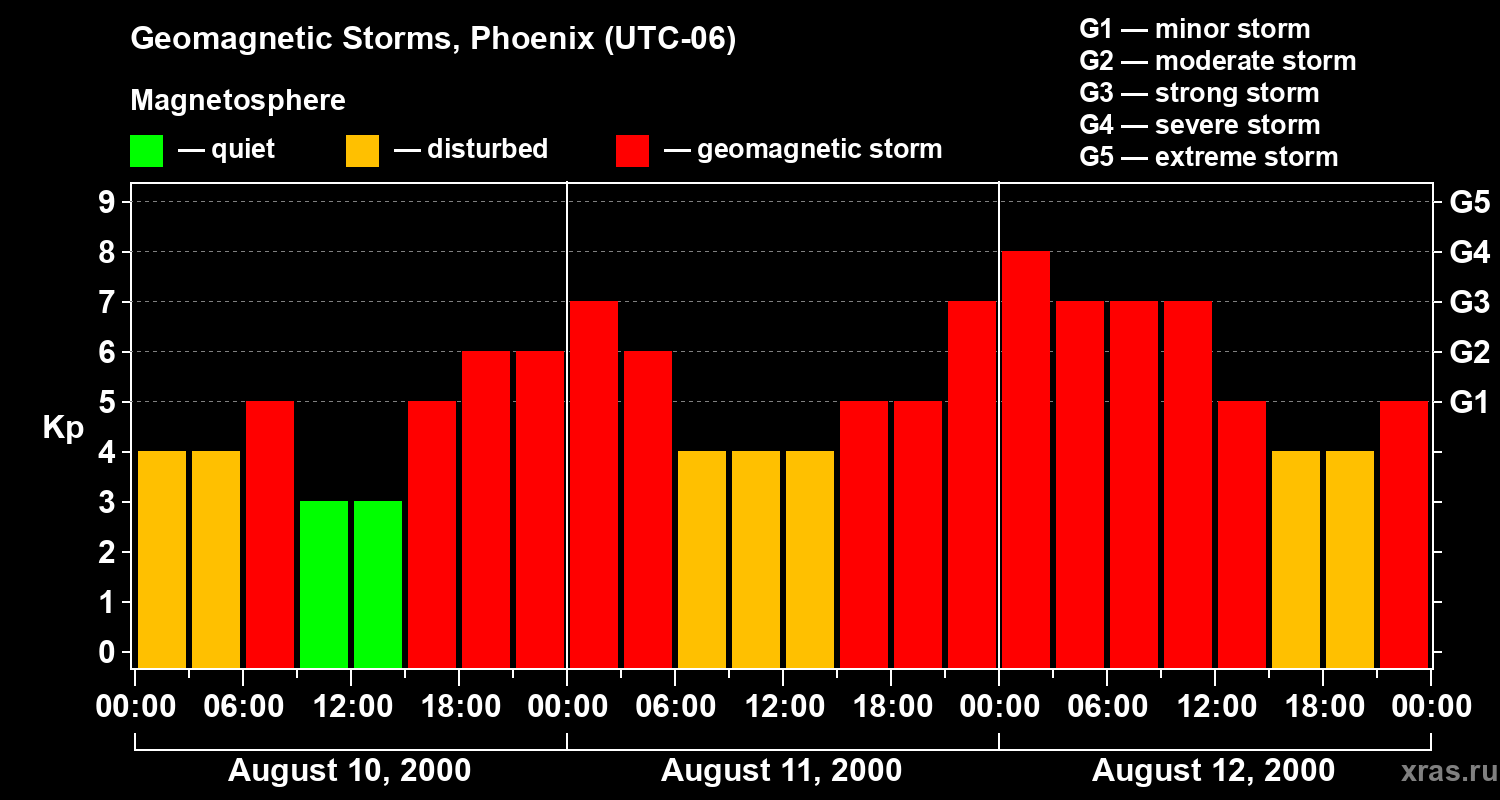 Geomagnetic Storms, Phoenix (UTC-06)

Magnetosphere

— quiet — disturbed — geomagnetic storm

G1 — minor storm
G2 — moderate storm
G3 — strong storm
G4 — severe storm
G5 — extreme storm

Kp

9
8
7
6
5
4
3
2
1
0

G5
G4
G3
G2
G1

00:00 06:00 12:00 18:00 00:00 06:00 12:00 18:00 00:00 06:00 12:00 18:00 00:00

August 10, 2000 August 11, 2000 August 12, 2000

xras.ru